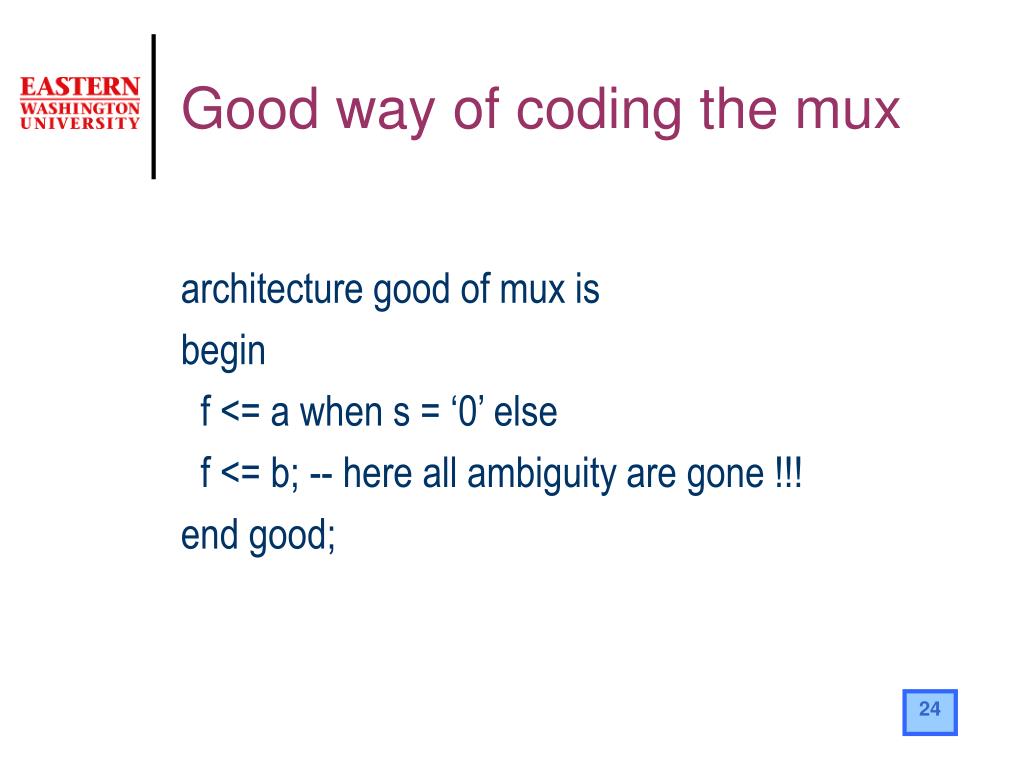 EASTERN
WASHINGTON
UNIVERSITY

Good way of coding the mux

architecture good of mux is
begin
f <= a when s = ‘0’ else
f <= b; -- here all ambiguity are gone !!!
end good;

24